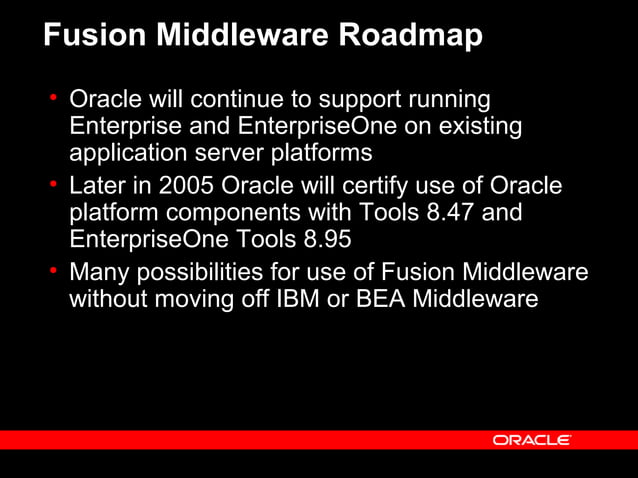 Fusion Middleware Roadmap

• Oracle will continue to support running Enterprise and EnterpriseOne on existing application server platforms

• Later in 2005 Oracle will certify use of Oracle platform components with Tools 8.47 and EnterpriseOne Tools 8.95

• Many possibilities for use of Fusion Middleware without moving off IBM or BEA Middleware

ORACLE